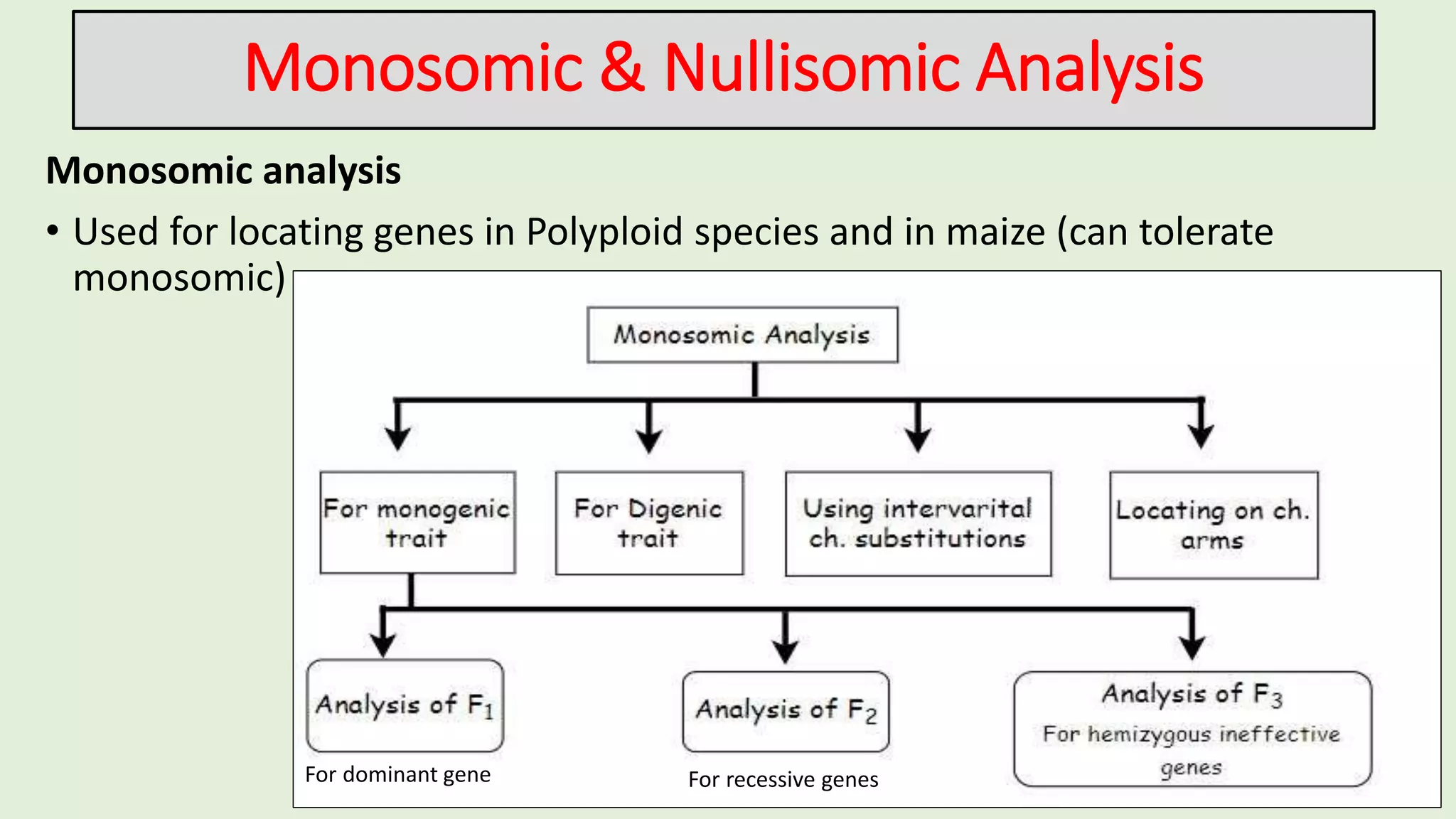 Monosomic & Nullisomic Analysis

Monosomic analysis

• Used for locating genes in Polyploid species and in maize (can tolerate monosomic)

Monosomic Analysis

For monogenic trait

For Digenic trait

Using intervarital ch. substitutions

Locating on ch. arms

Analysis of $F_1$

For dominant gene

Analysis of $F_2$

For recessive genes

Analysis of $F_3$

For hemizygous ineffective genes